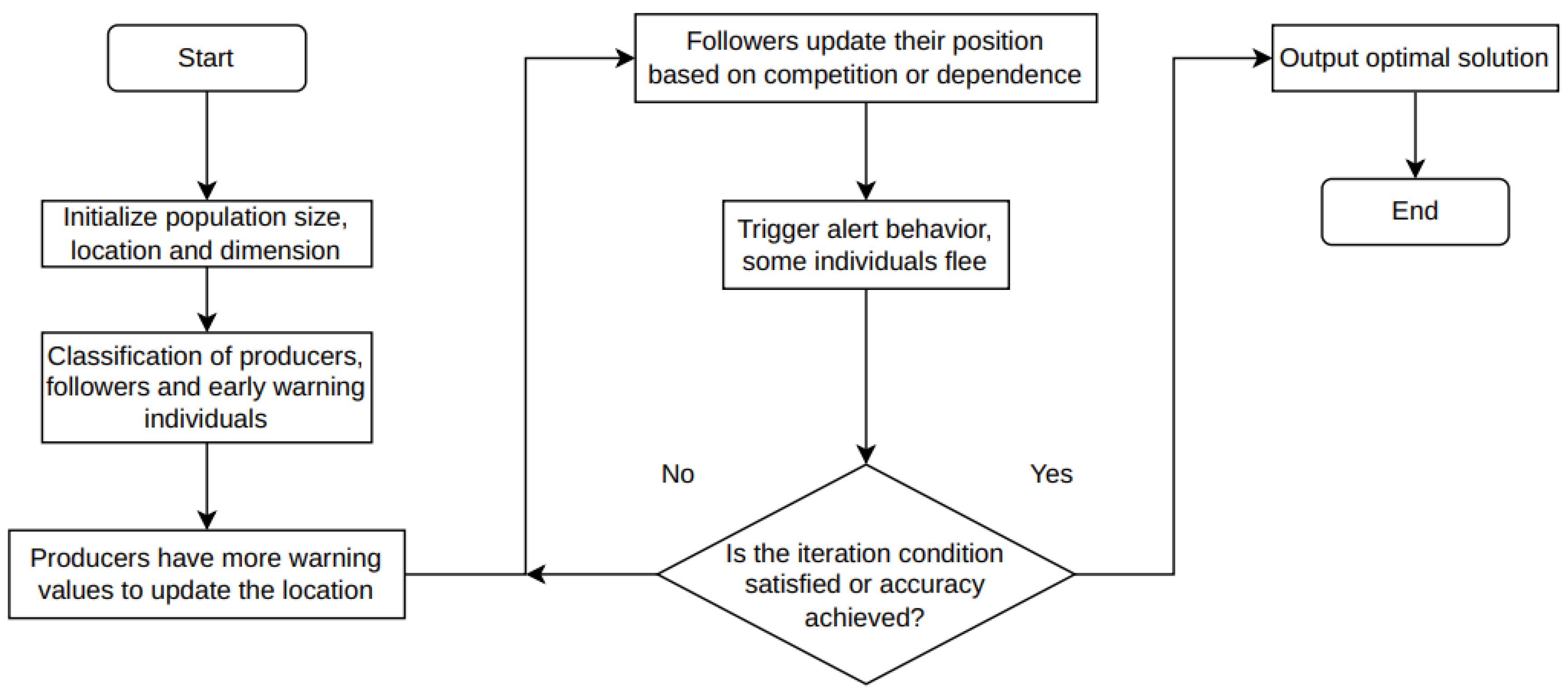 Start

Initialize population size, location and dimension

Classification of producers, followers and early warning individuals

Producers have more warning values to update the location

Followers update their position based on competition or dependence

Trigger alert behavior, some individuals flee

No

Yes

Is the iteration condition satisfied or accuracy achieved?

Output optimal solution

End